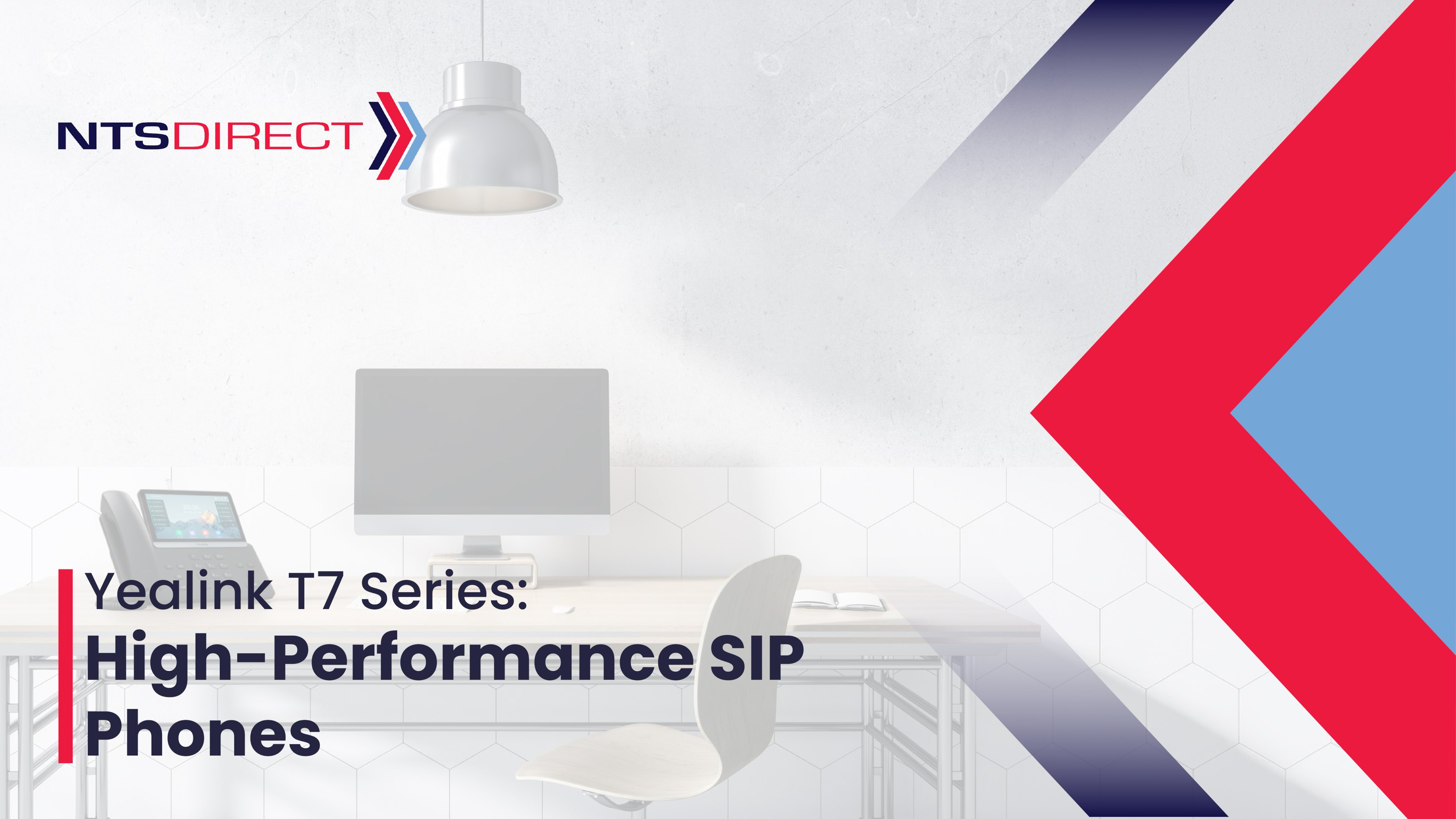 NTSDIRECT

Yealink T7 Series:
High-Performance SIP Phones